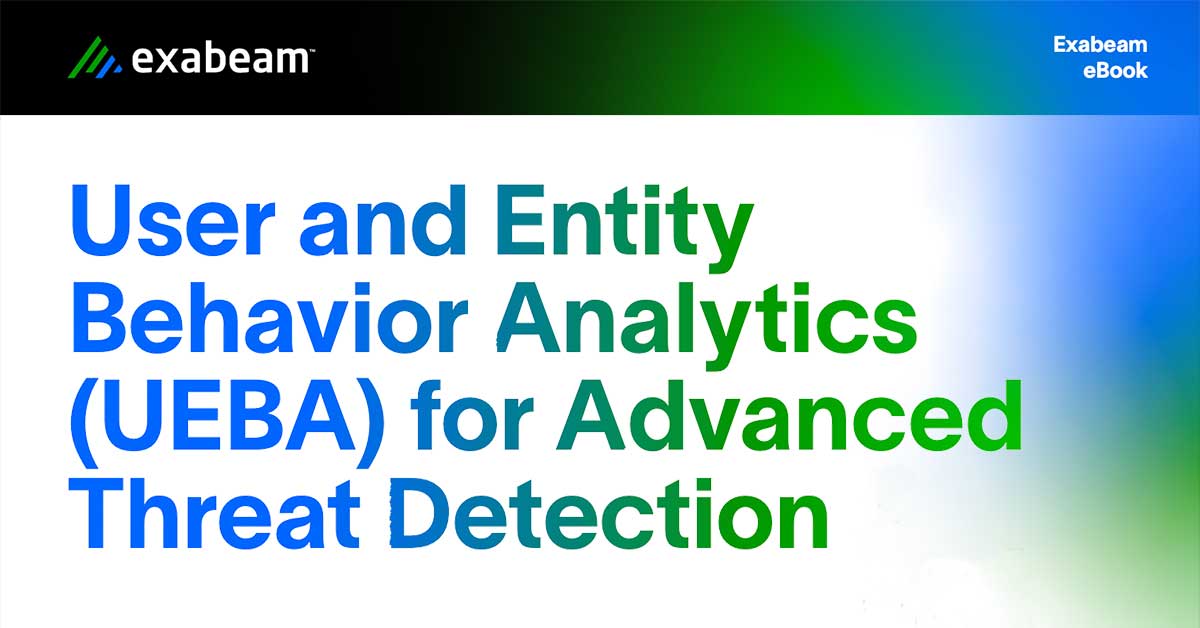 exabeam™

Exabeam
eBook

User and Entity Behavior Analytics (UEBA) for Advanced Threat Detection